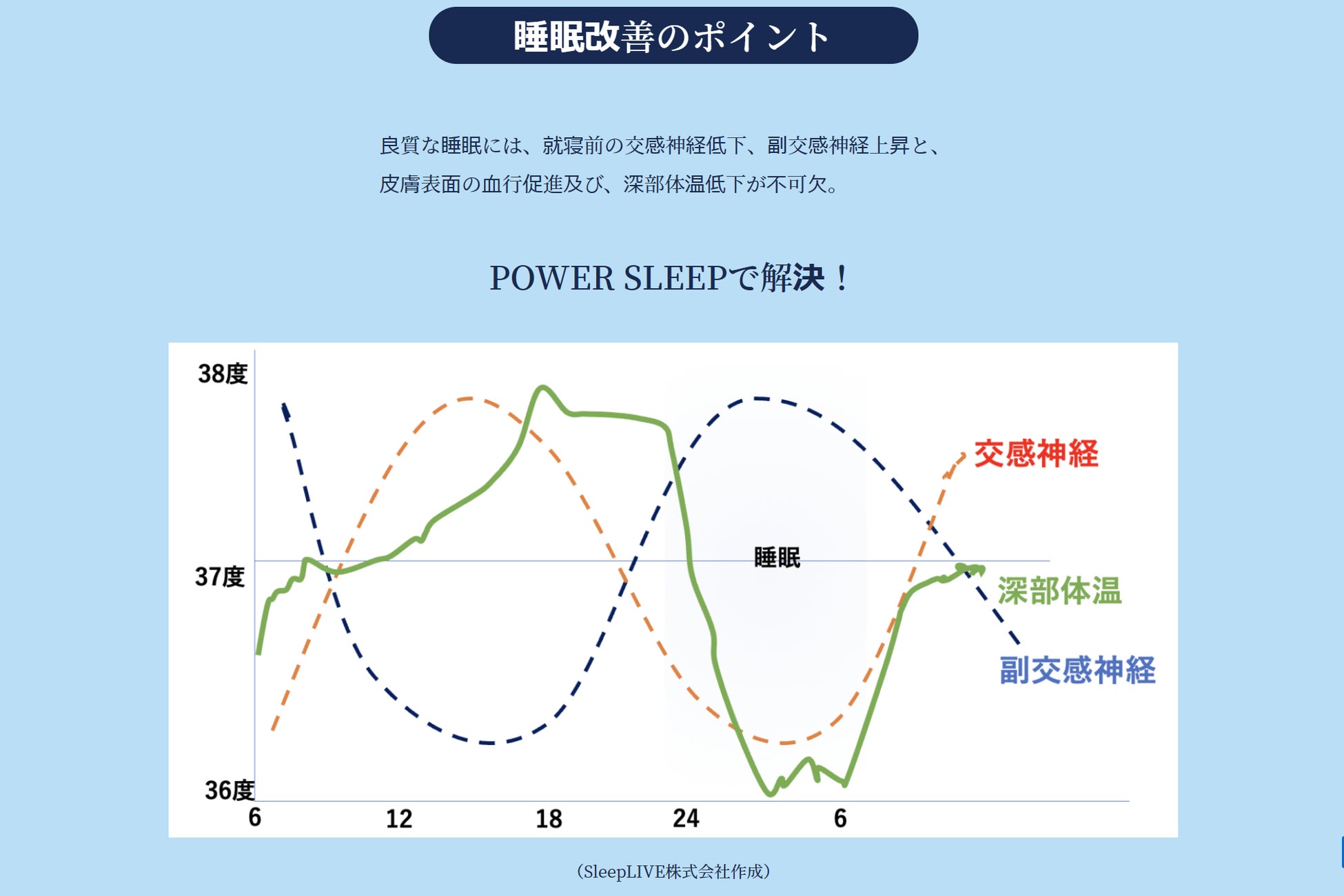 睡眠改善のポイント

良質な睡眠には、就寝前の交感神経低下、副交感神経上昇と、皮膚表面の血行促進及び、深部体温低下が不可欠。

POWER SLEEPで解決！

38度
37度
36度
睡眠
交感神経
深部体温
副交感神経
6
12
18
24
6

（SleepLIVE株式会社作成）